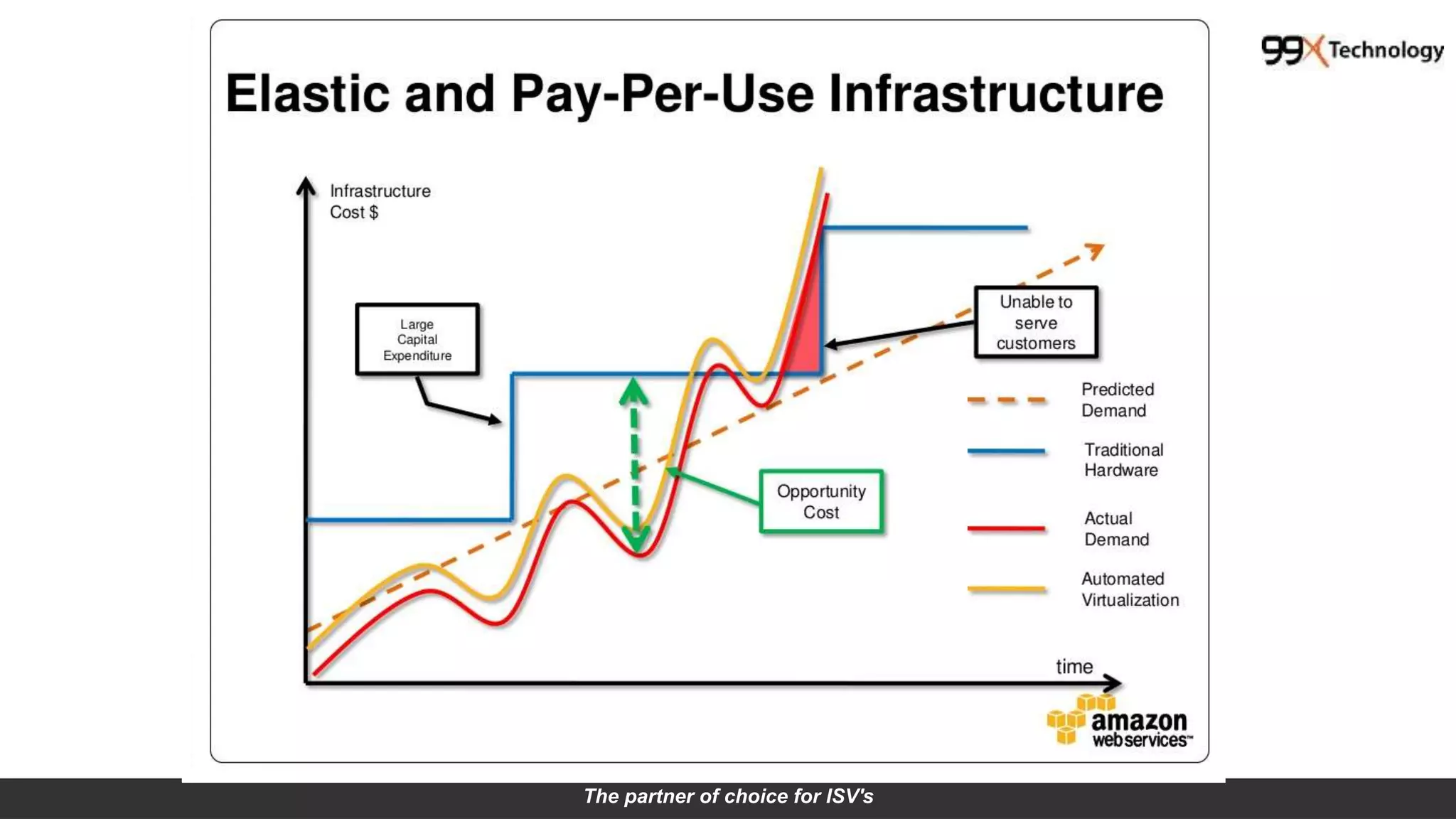 99X Technology

Elastic and Pay-Per-Use Infrastructure

Infrastructure Cost $

Large Capital Expenditure

Unable to serve customers

Opportunity Cost

Predicted Demand

Traditional Hardware

Actual Demand

Automated Virtualization

time

amazon webservices™

The partner of choice for ISV's